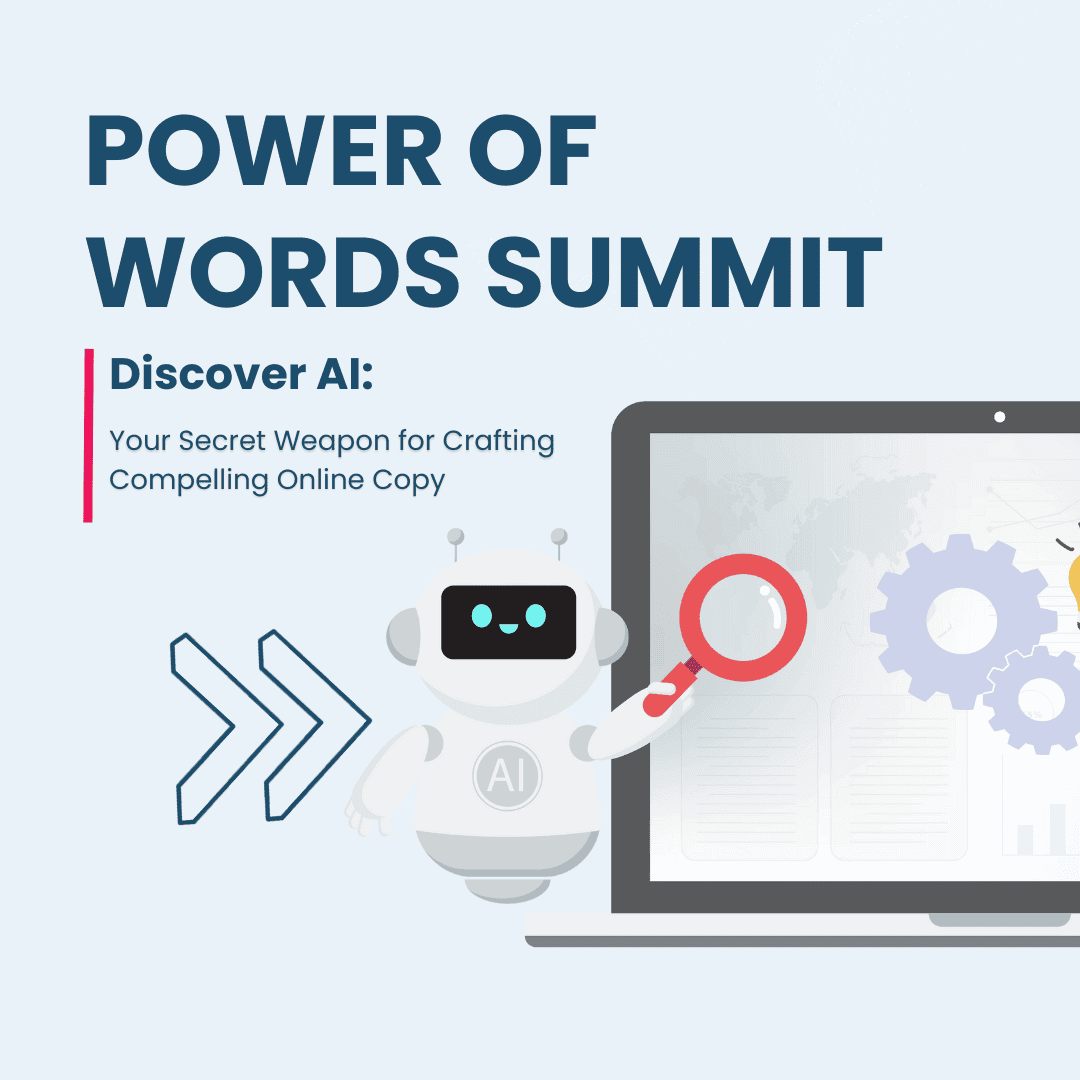 POWER OF WORDS SUMMIT

Discover AI:

Your Secret Weapon for Crafting Compelling Online Copy

AI